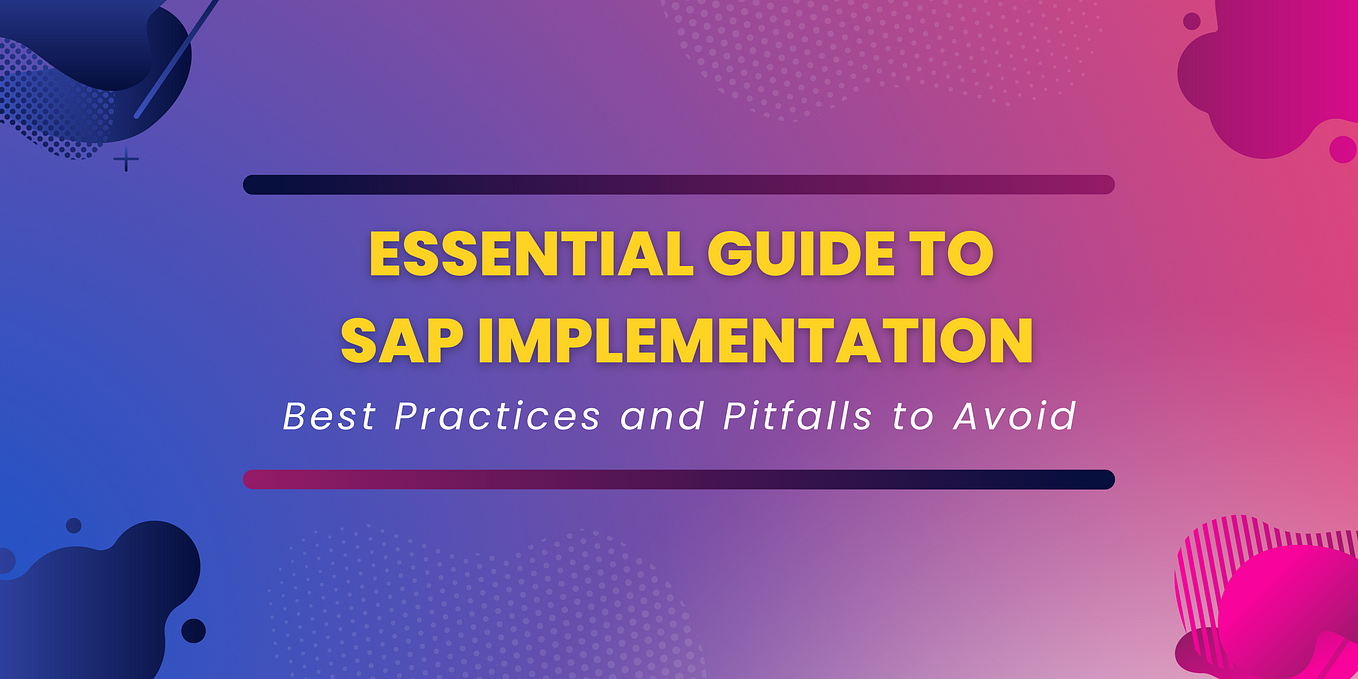 ESSENTIAL GUIDE TO
SAP IMPLEMENTATION

Best Practices and Pitfalls to Avoid